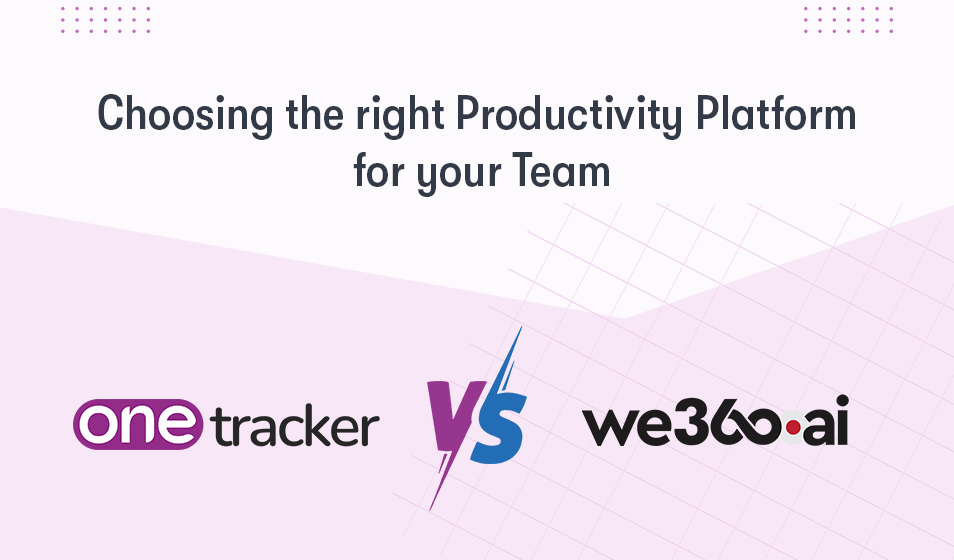 Choosing the right Productivity Platform for your Team

one tracker

VS

we360.ai